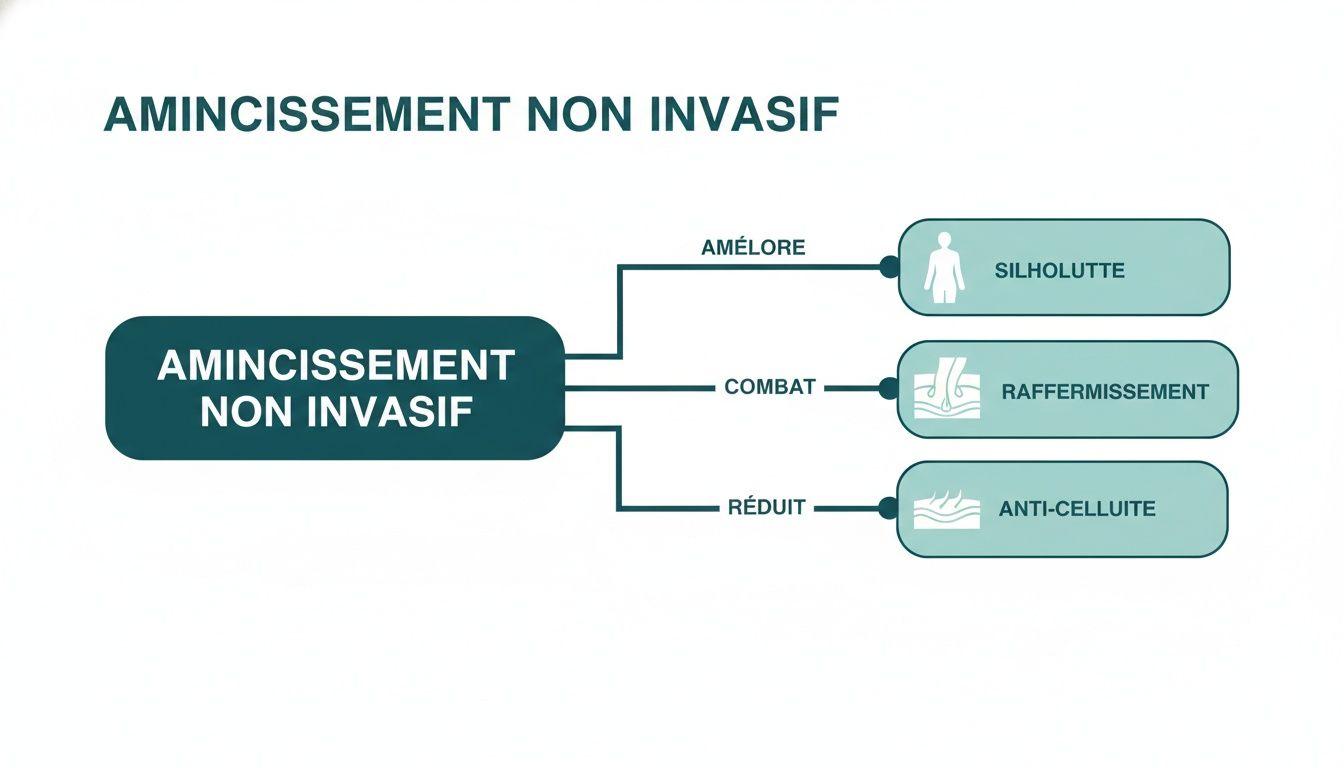 AMINCISSEMENT NON INVASIF

AMINCISSEMENT NON INVASIF

AMÉLORE

SILHOLUTTE

COMBAT

RAFFERMISSEMENT

RÉDUIT

ANTI-CELLUITE